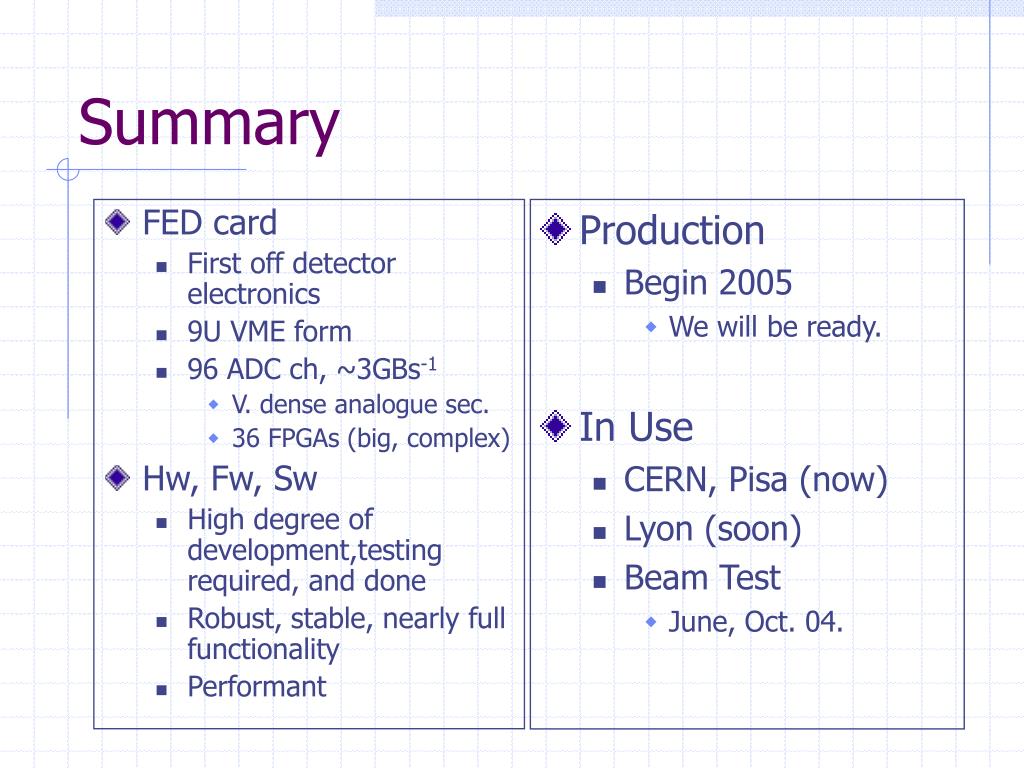 Summary

FED card
First off detector electronics
9U VME form
96 ADC ch, ~3GBs$^{-1}$
V. dense analogue sec.
36 FPGAs (big, complex)
Hw, Fw, Sw
High degree of development,testing required, and done
Robust, stable, nearly full functionality
Performant

Production
Begin 2005
We will be ready.
In Use
CERN, Pisa (now)
Lyon (soon)
Beam Test
June, Oct. 04.